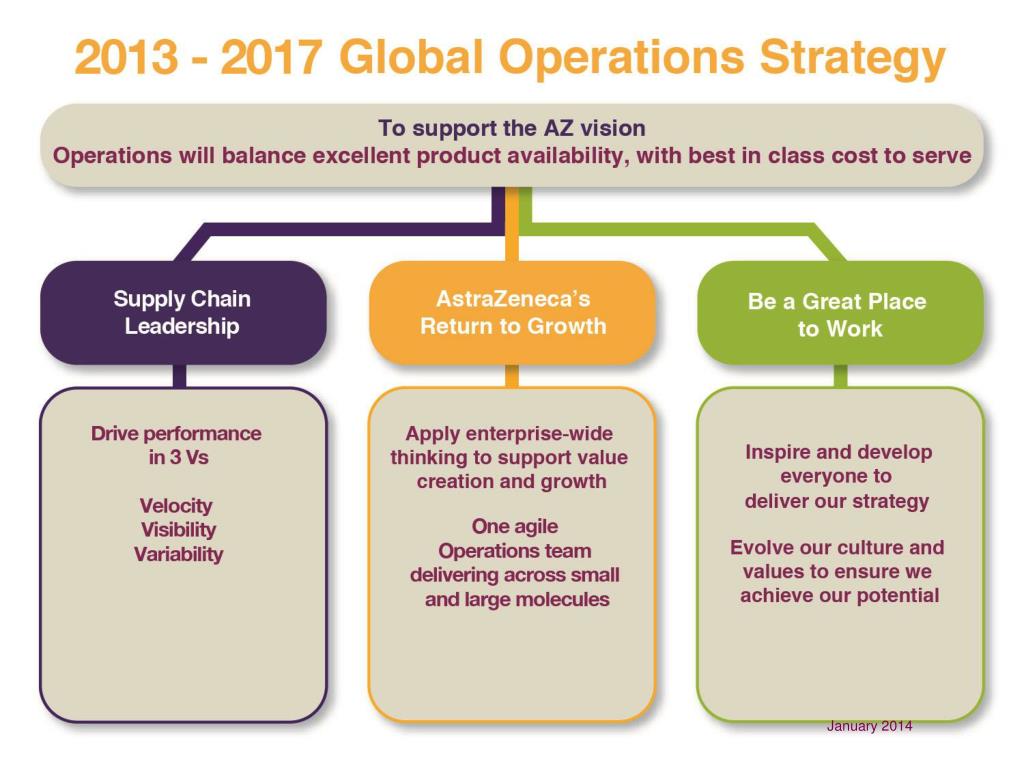 2013 - 2017 Global Operations Strategy

To support the AZ vision
Operations will balance excellent product availability, with best in class cost to serve

Supply Chain Leadership

Drive performance in 3 Vs

Velocity
Visibility
Variability

AstraZeneca's Return to Growth

Apply enterprise-wide thinking to support value creation and growth

One agile Operations team delivering across small and large molecules

Be a Great Place to Work

Inspire and develop everyone to deliver our strategy

Evolve our culture and values to ensure we achieve our potential

January 2014